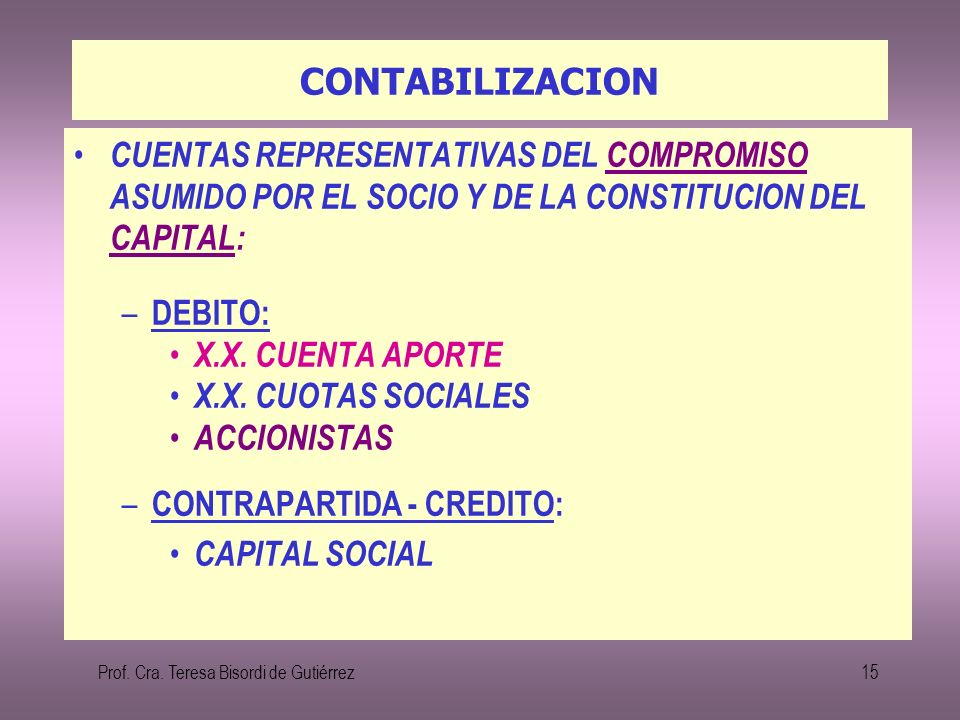 CONTABILIZACION

• CUENTAS REPRESENTATIVAS DEL COMPROMISO ASUMIDO POR EL SOCIO Y DE LA CONSTITUCION DEL CAPITAL:

– DEBITO:
• X.X. CUENTA APORTE
• X.X. CUOTAS SOCIALES
• ACCIONISTAS

– CONTRAPARTIDA - CREDITO:
• CAPITAL SOCIAL

Prof. Cra. Teresa Bisordi de Gutiérrez

15